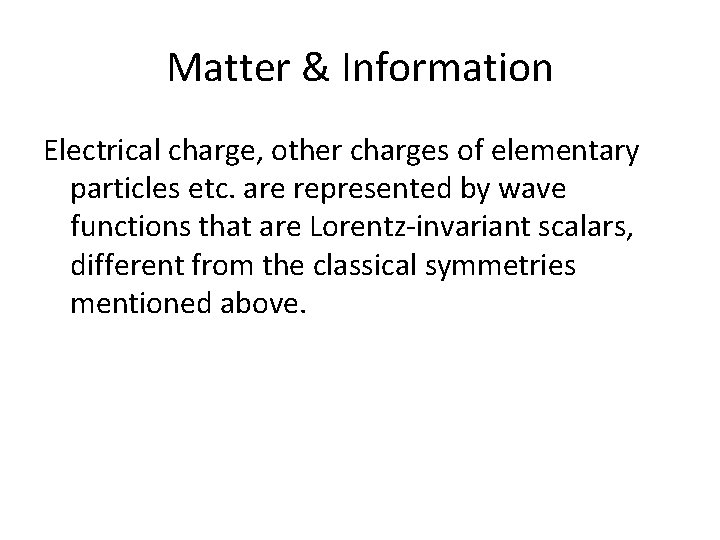 Matter & Information

Electrical charge, other charges of elementary particles etc. are represented by wave functions that are Lorentz-invariant scalars, different from the classical symmetries mentioned above.